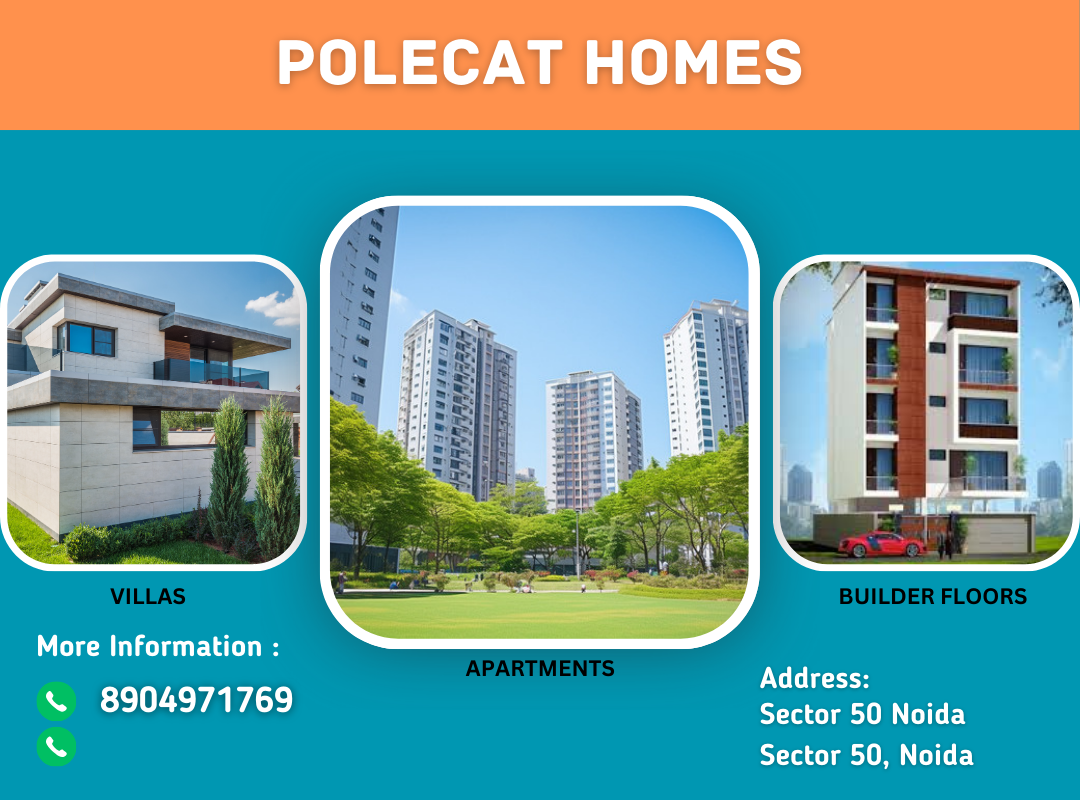 POLECAT HOMES

VILLAS

APARTMENTS

BUILDER FLOORS

More Information :

8904971769

Address:
Sector 50 Noida
Sector 50, Noida